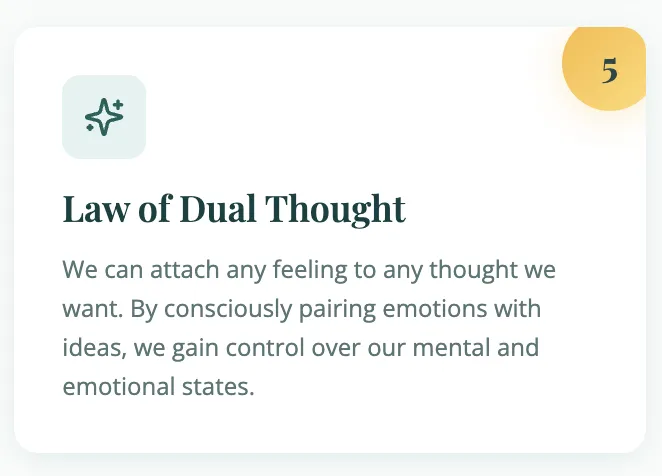 5

Law of Dual Thought

We can attach any feeling to any thought we want. By consciously pairing emotions with ideas, we gain control over our mental and emotional states.